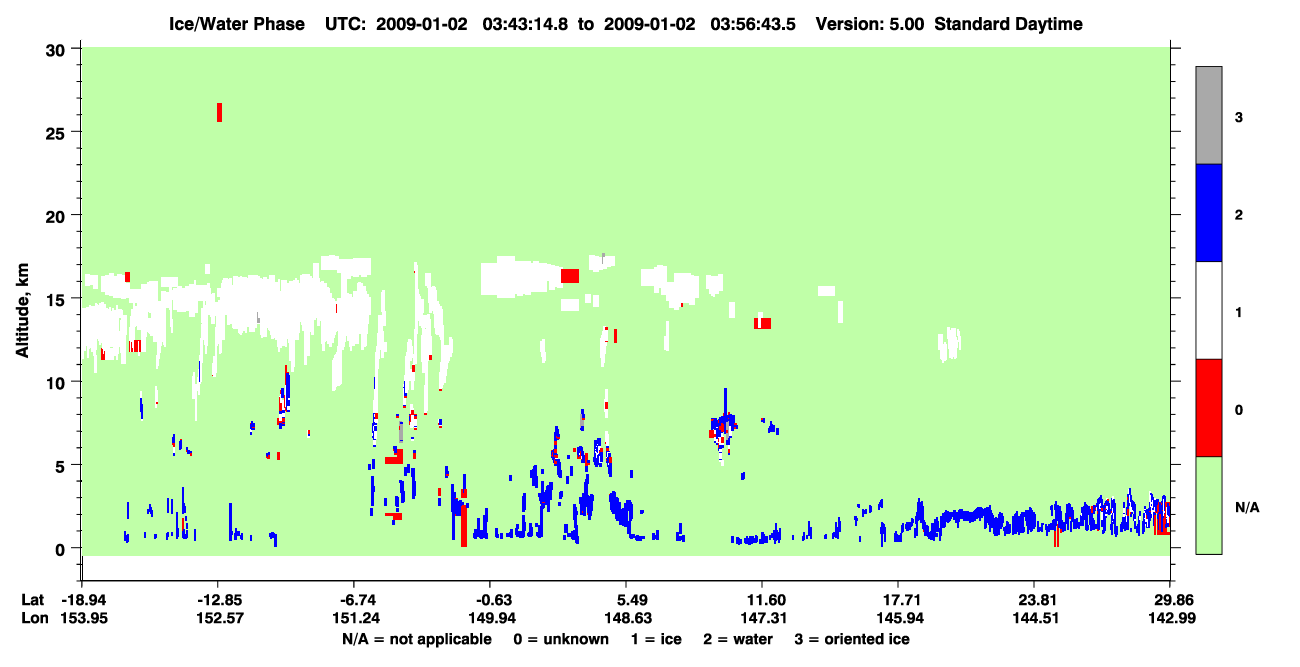 Ice/Water Phase UTC: 2009-01-02 03:43:14.8 to 2009-01-02 03:56:43.5 Version: 5.00 Standard Daytime

Altitude, km

30
25
20
15
10
5
0

3
2
1
0
N/A

Lat -18.94 -12.85 -6.74 -0.63 5.49 11.60 17.71 23.81 29.86
Lon 153.95 152.57 151.24 149.94 148.63 147.31 145.94 144.51 142.99

N/A = not applicable 0 = unknown 1 = ice 2 = water 3 = oriented ice